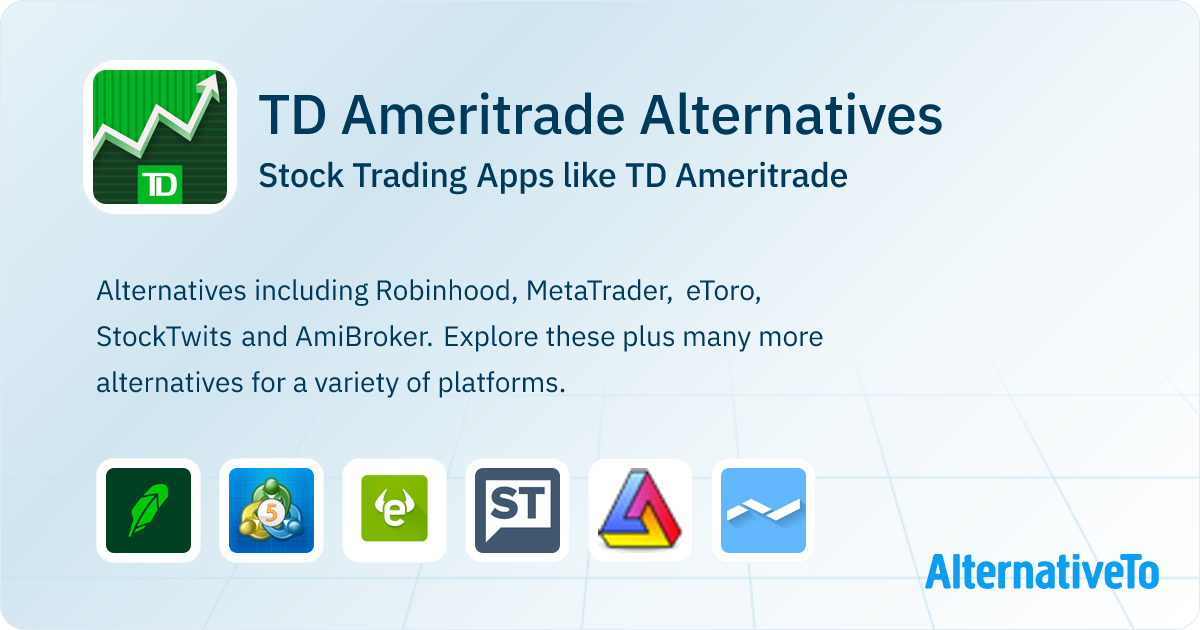 TD

TD Ameritrade Alternatives

Stock Trading Apps like TD Ameritrade

Alternatives including Robinhood, MetaTrader, eToro, StockTwits and AmiBroker. Explore these plus many more alternatives for a variety of platforms.

5

e

ST

AlternativeTo